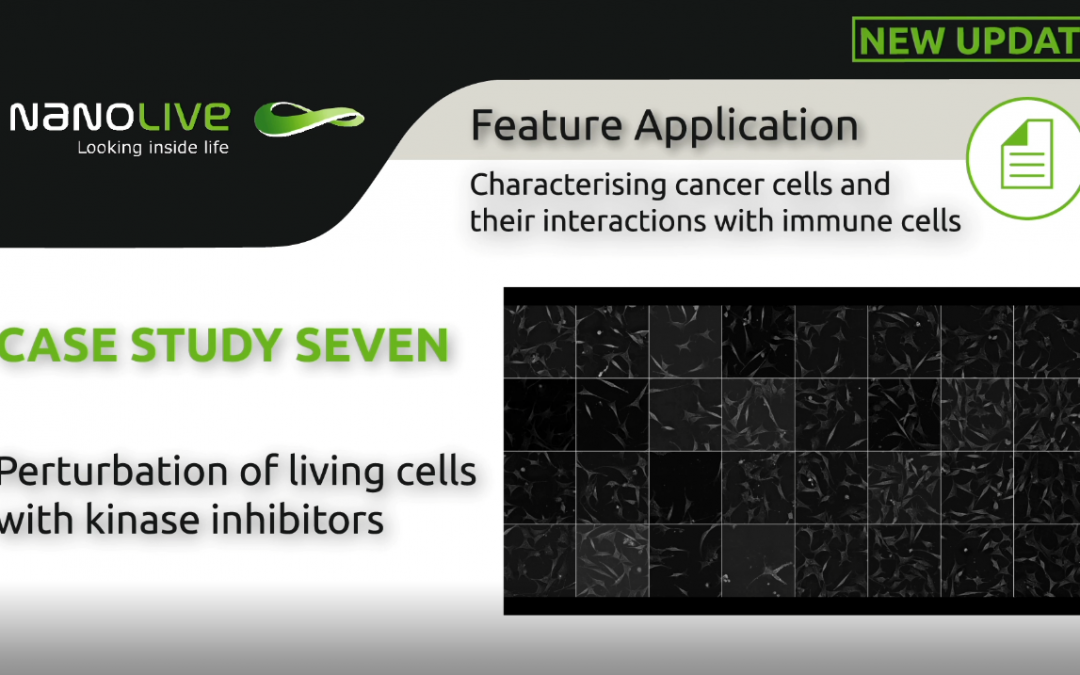 NEW UPDAT

NANOLIVE
Looking inside life

Feature Application

Characterising cancer cells and their interactions with immune cells

CASE STUDY SEVEN

Perturbation of living cells with kinase inhibitors